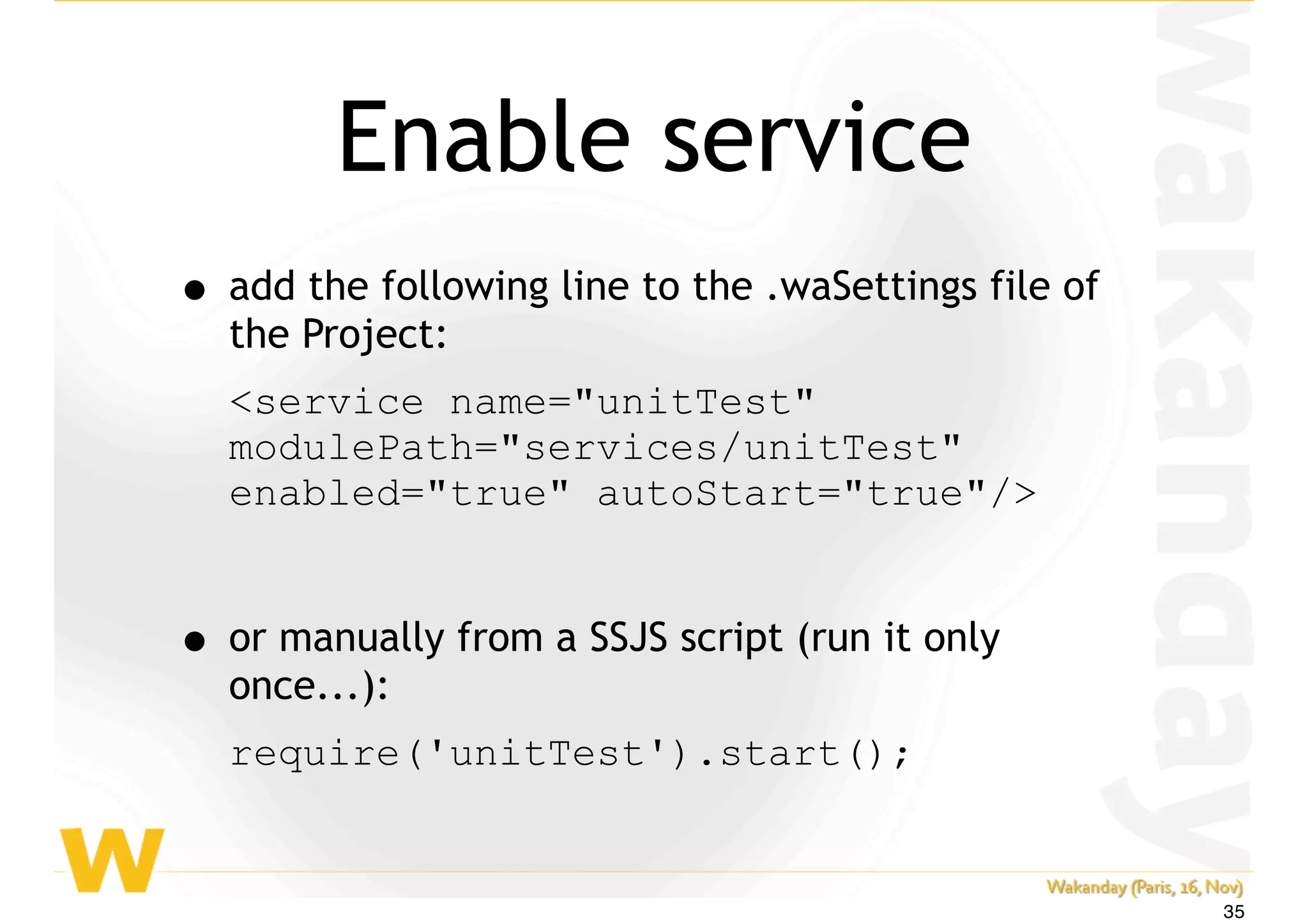 Enable service

• add the following line to the .waSettings file of the Project:

<service name="unitTest" modulePath="services/unitTest" enabled="true" autoStart="true"/>

• or manually from a SSJS script (run it only once...):

require('unitTest').start();

wakanday

W

Wakanday (Paris, 16, Nov)

35